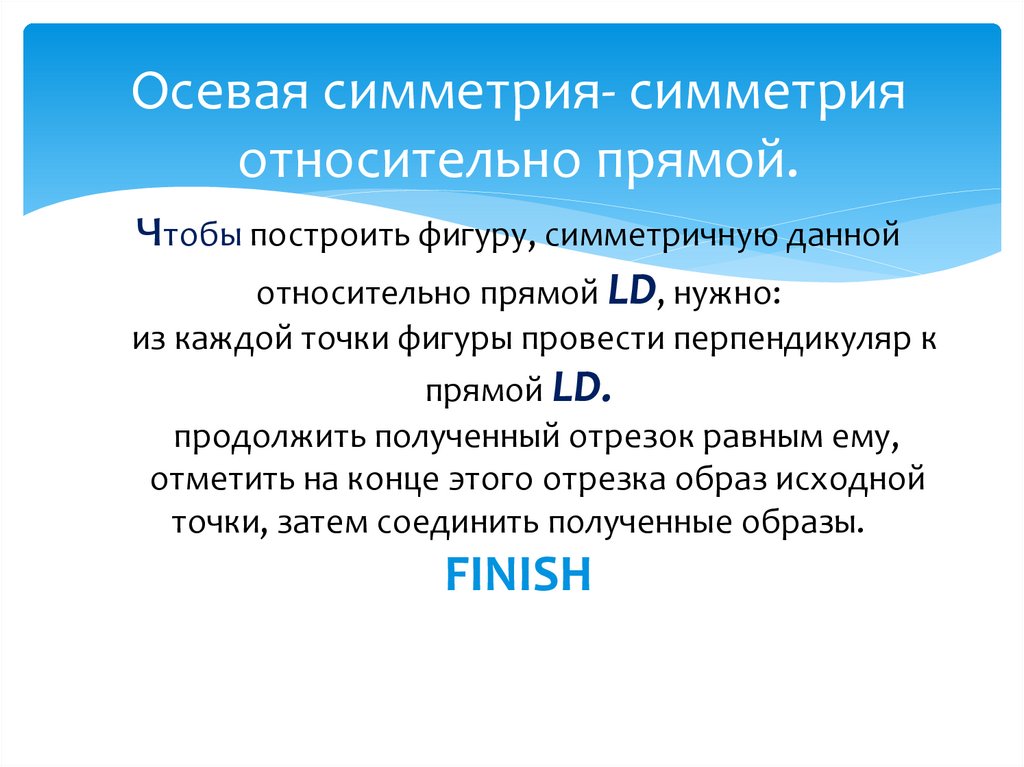 Осевая симметрия- симметрия относительно прямой.

Чтобы построить фигуру, симметричную данной относительно прямой LD, нужно:
из каждой точки фигуры провести перпендикуляр к прямой LD.
продолжить полученный отрезок равным ему, отметить на конце этого отрезка образ исходной точки, затем соединить полученные образы.
FINISH